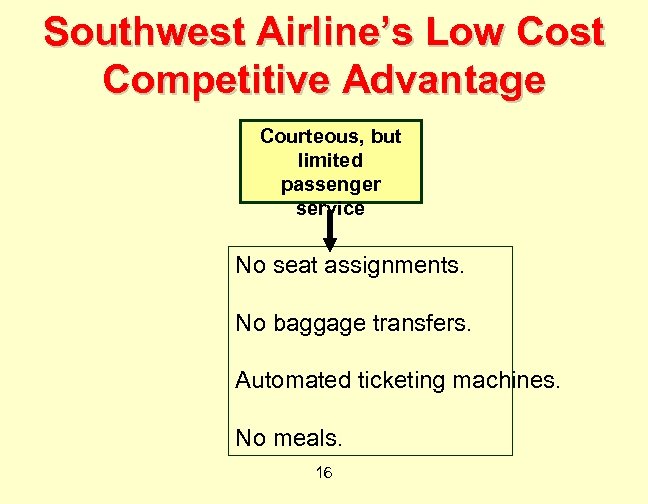 Southwest Airline's Low Cost Competitive Advantage

Courteous, but limited passenger service

No seat assignments.

No baggage transfers.

Automated ticketing machines.

No meals.

16